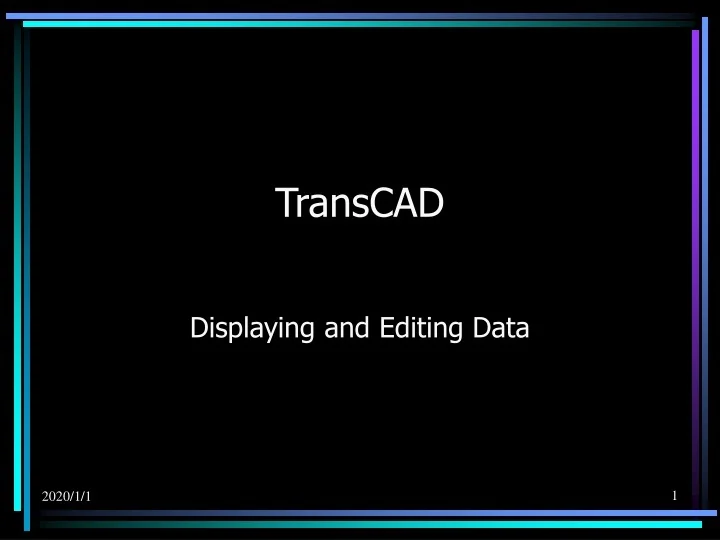 TransCAD

Displaying and Editing Data

2020/1/1

1